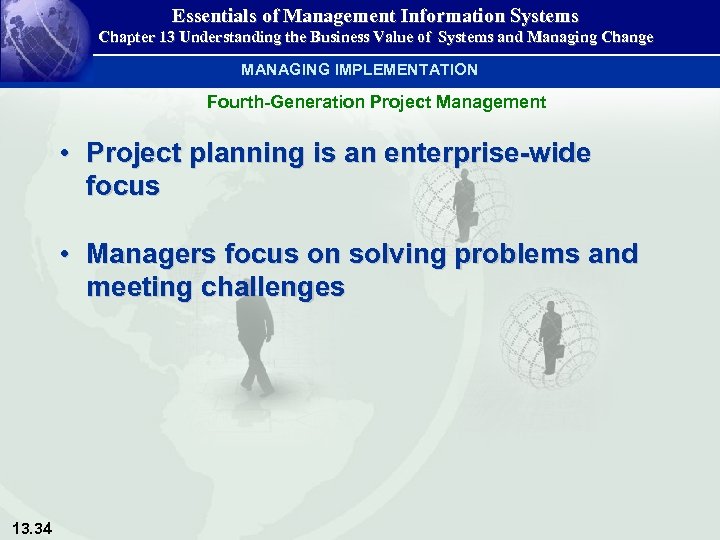 Essentials of Management Information Systems
Chapter 13 Understanding the Business Value of Systems and Managing Change

MANAGING IMPLEMENTATION

Fourth-Generation Project Management

• Project planning is an enterprise-wide focus

• Managers focus on solving problems and meeting challenges

13.34